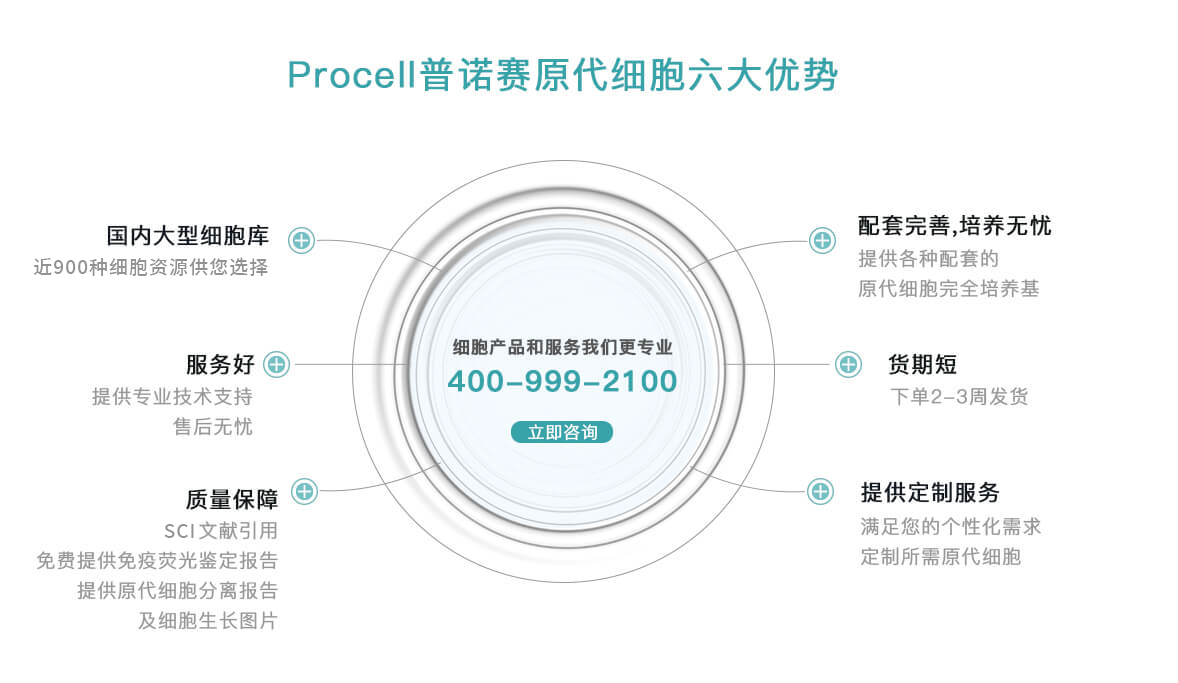 Procell普诺赛原代细胞六大优势

国内大型细胞库
近900种细胞资源供您选择

服务好
提供专业技术支持
售后无忧

质量保障
SCI文献引用
免费提供免疫荧光鉴定报告
提供原代细胞分离报告
及细胞生长图片

细胞产品和服务我们更专业
400-999-2100
立即咨询

配套完善,培养无忧
提供各种配套的
原代细胞完全培养基

货期短
下单2-3周发货

提供定制服务
满足您的个性化需求
定制所需原代细胞